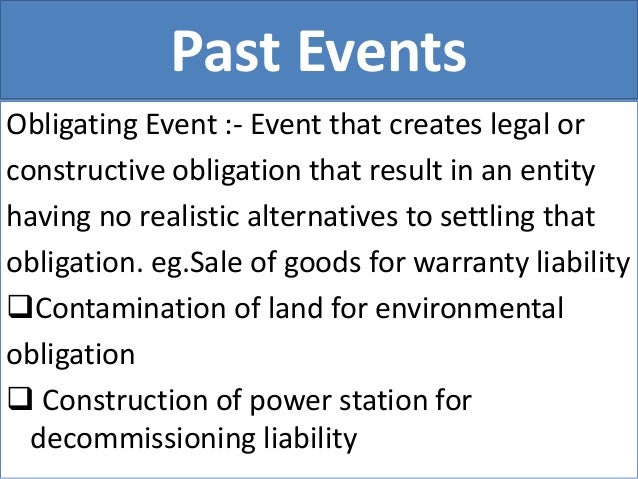 Past Events

Obligating Event :- Event that creates legal or constructive obligation that result in an entity having no realistic alternatives to settling that obligation. eg.Sale of goods for warranty liability

❑Contamination of land for environmental obligation

❑ Construction of power station for decommissioning liability